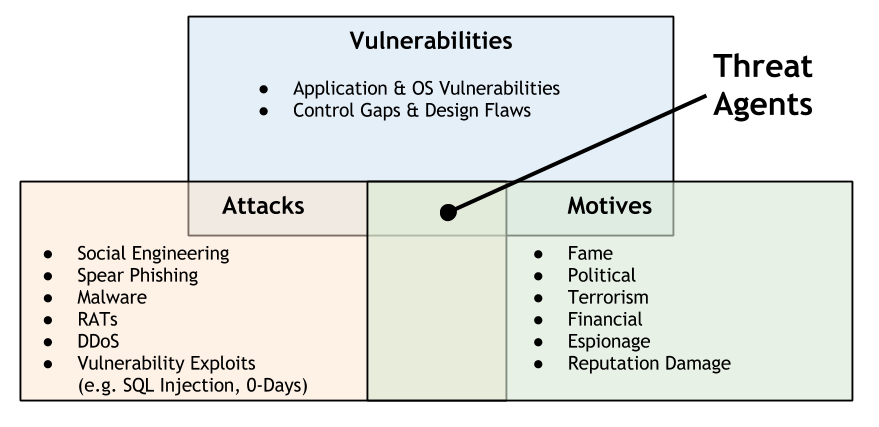 Vulnerabilities

- Application & OS Vulnerabilities
- Control Gaps & Design Flaws

Threat Agents

Attacks

- Social Engineering
- Spear Phishing
- Malware
- RATs
- DDoS
- Vulnerability Exploits (e.g. SQL Injection, 0-Days)

Motives

- Fame
- Political
- Terrorism
- Financial
- Espionage
- Reputation Damage